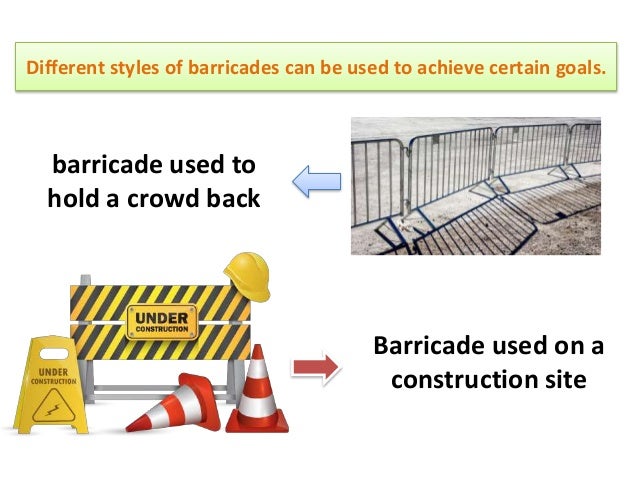 Different styles of barricades can be used to achieve certain goals.

barricade used to hold a crowd back

UNDER CONSTRUCTION

UNDER CONSTRUCTION

Barricade used on a construction site